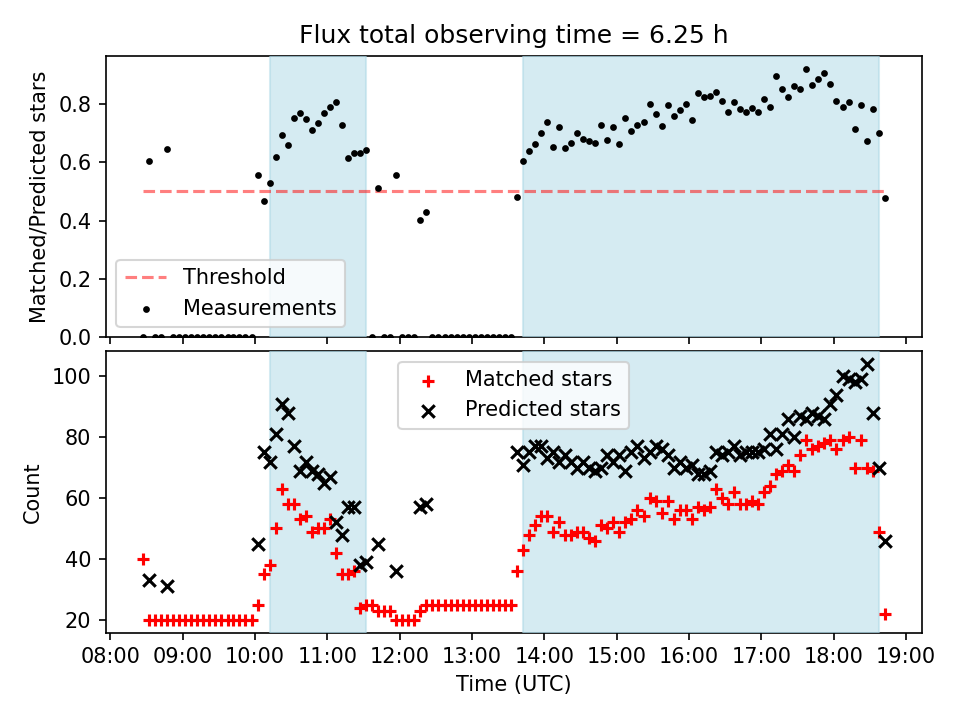 Flux total observing time = 6.25 h

Matched/Predicted stars

0.8
0.6
0.4
0.2
0.0

Threshold
Measurements

Count

100
80
60
40
20

Matched stars
Predicted stars

08:00 09:00 10:00 11:00 12:00 13:00 14:00 15:00 16:00 17:00 18:00 19:00

Time (UTC)